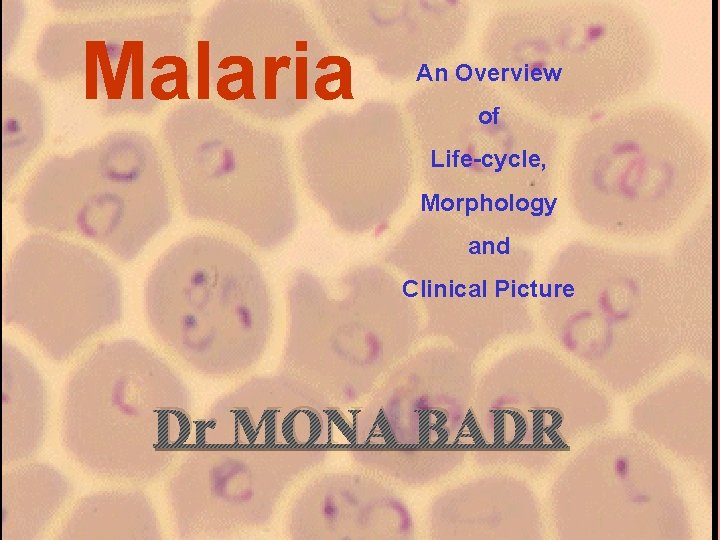 Malaria

An Overview of Life-cycle, Morphology and Clinical Picture

Dr MONA BADR